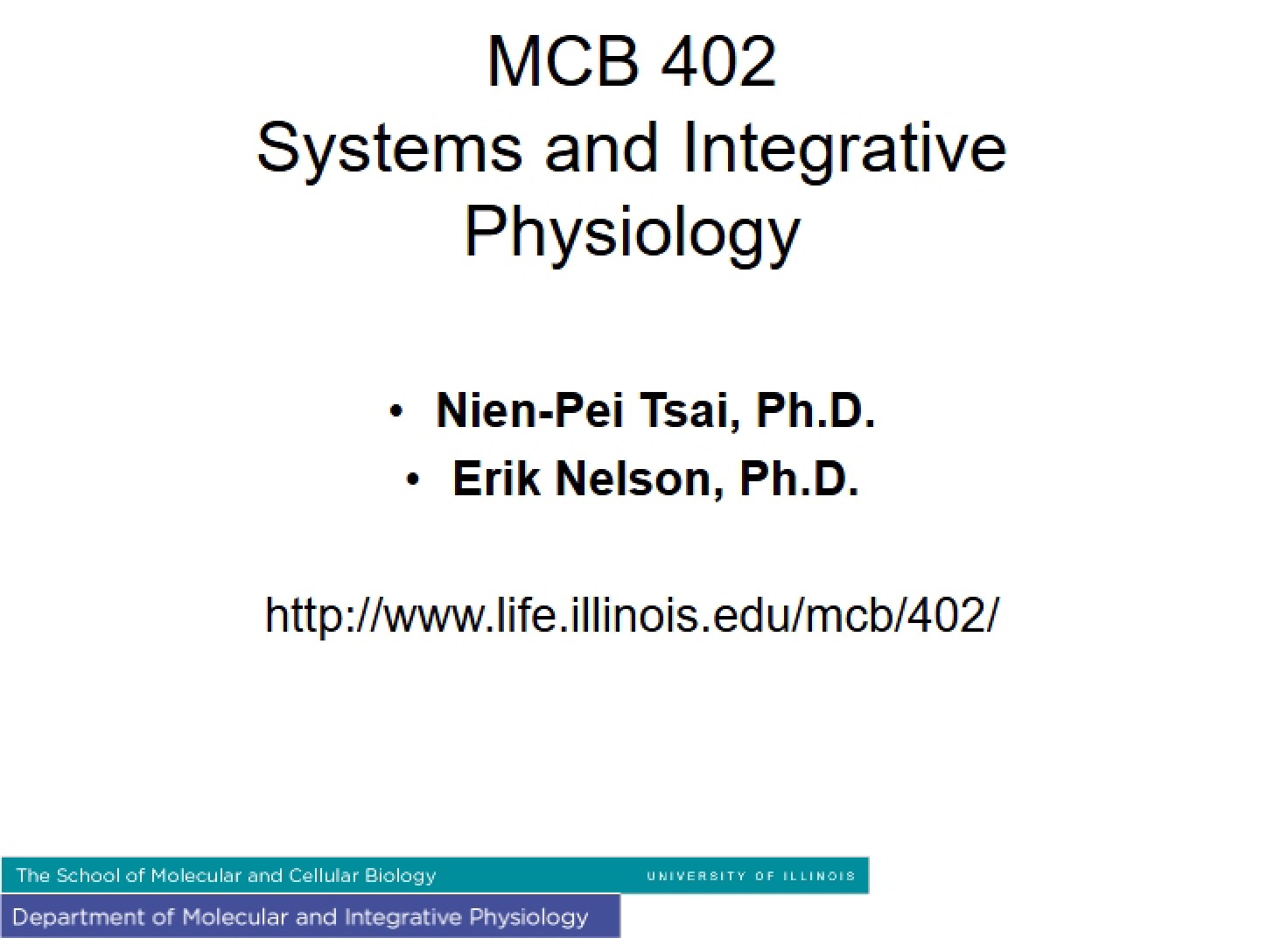 MCB 402
Systems and Integrative Physiology

• Nien-Pei Tsai, Ph.D.
• Erik Nelson, Ph.D.

http://www.life.illinois.edu/mcb/402/

The School of Molecular and Cellular Biology
UNIVERSITY OF ILLINOIS

Department of Molecular and Integrative Physiology